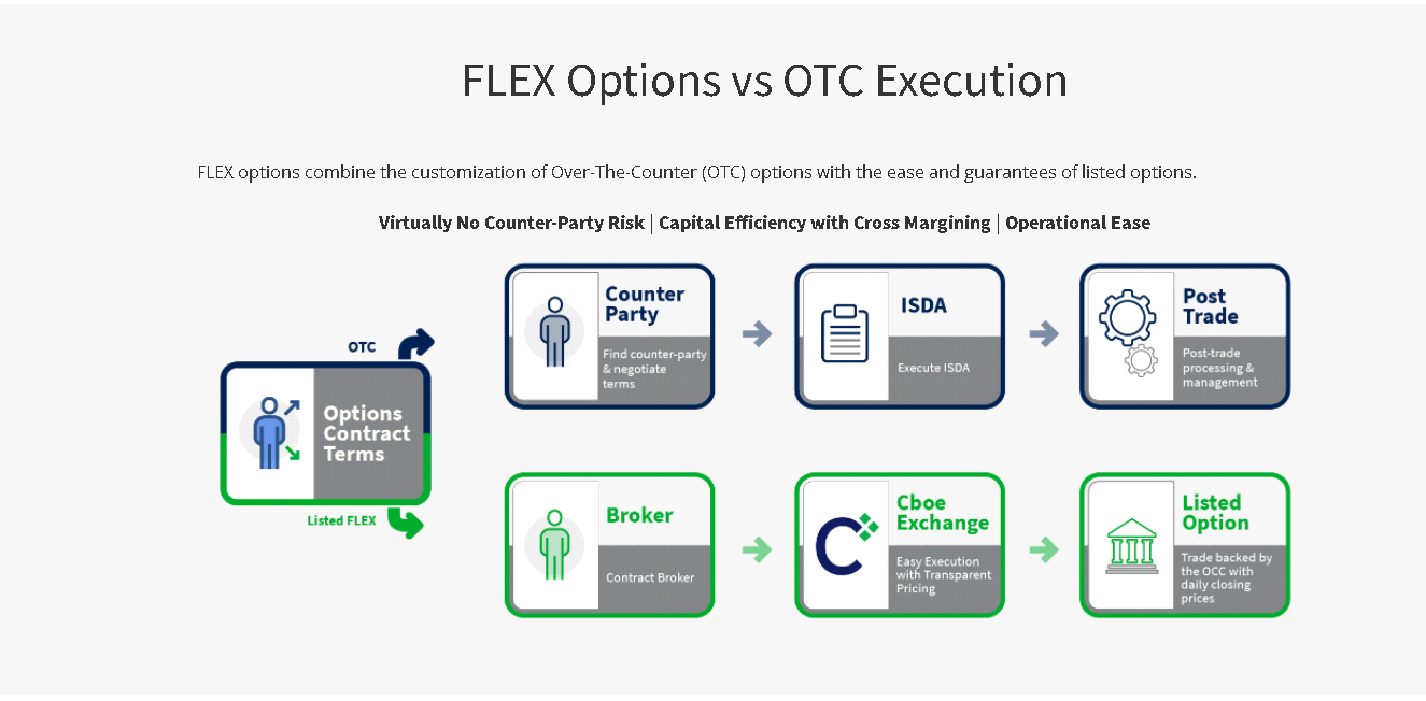 FLEX Options vs OTC Execution

FLEX options combine the customization of Over-The-Counter (OTC) options with the ease and guarantees of listed options.

Virtually No Counter-Party Risk | Capital Efficiency with Cross Margining | Operational Ease

OTC

Options Contract Terms

Listed FLEX

Counter Party
Find counter-party & negotiate terms

ISDA
Execute ISDA

Post Trade
Post-trade processing & management

Broker
Contract Broker

Cboe Exchange
Easy Execution with Transparent Pricing

Listed Option
Trade backed by the OCC with daily closing prices